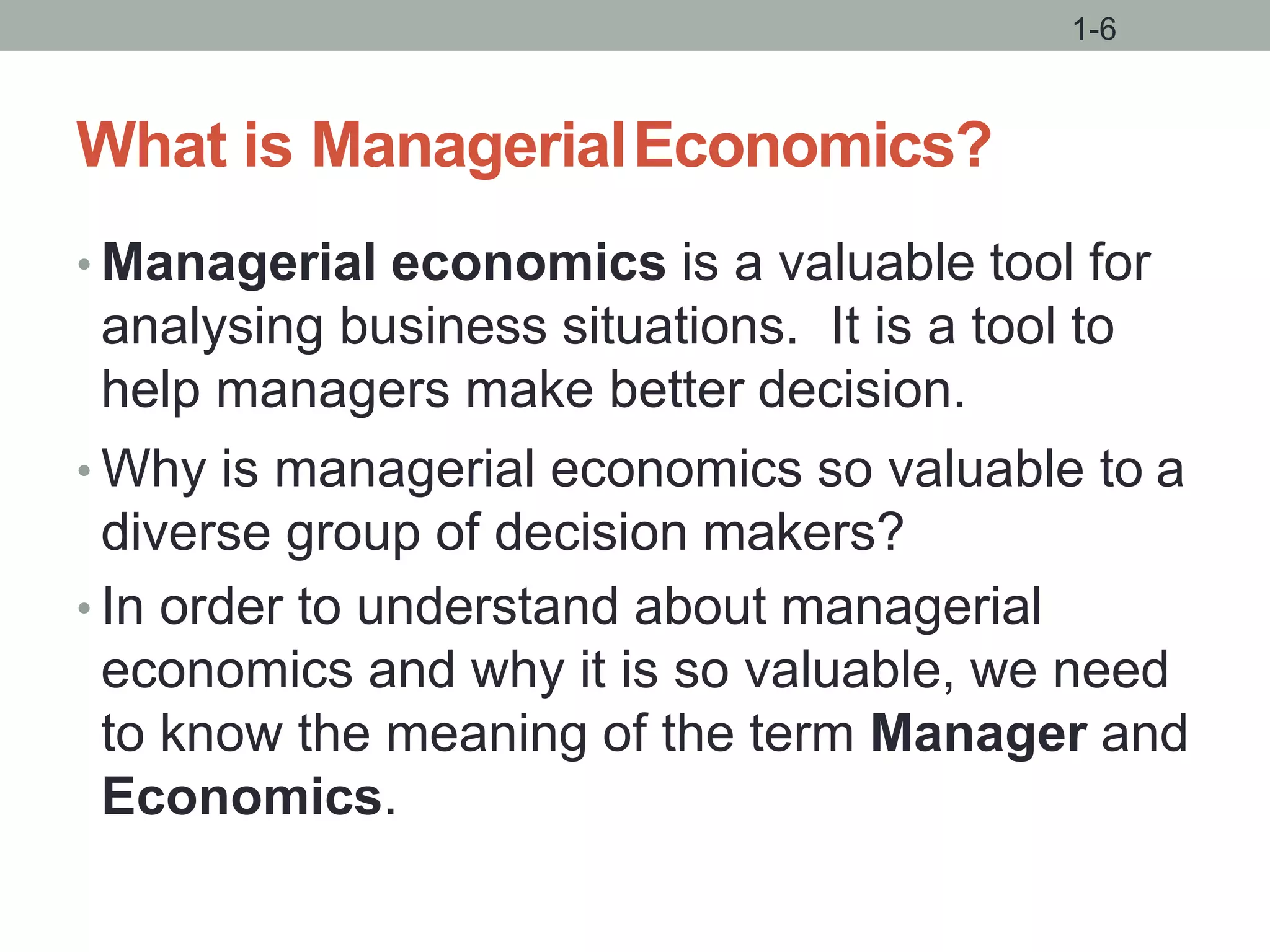 1-6

What is Managerial Economics?

• Managerial economics is a valuable tool for analysing business situations. It is a tool to help managers make better decision.

• Why is managerial economics so valuable to a diverse group of decision makers?

• In order to understand about managerial economics and why it is so valuable, we need to know the meaning of the term Manager and Economics.